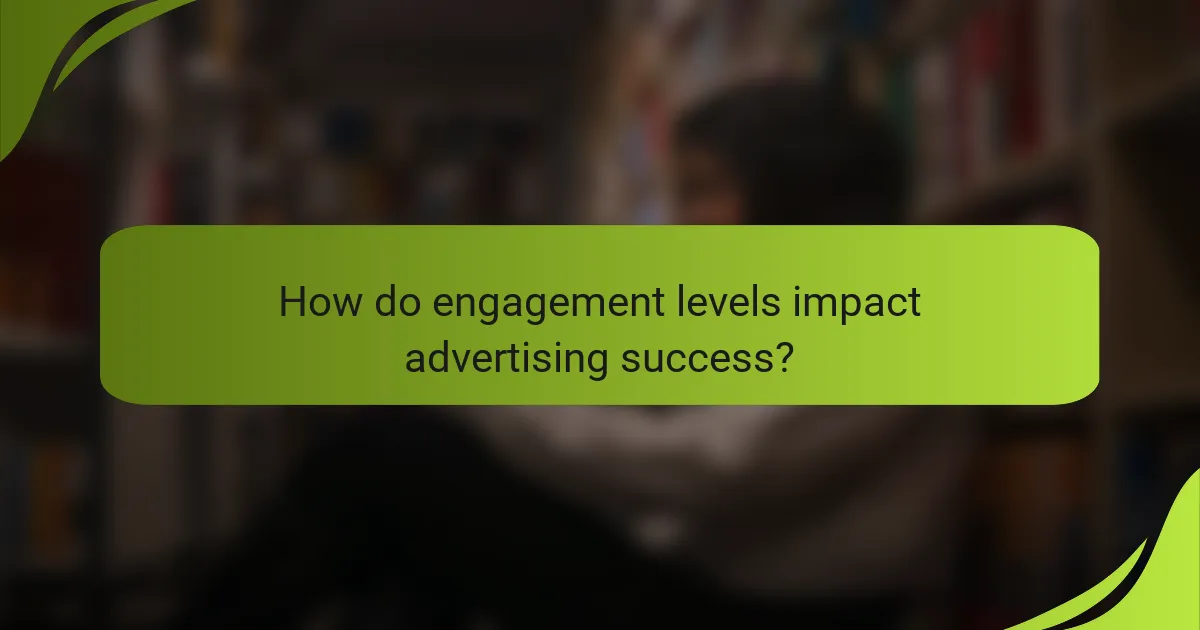 How do engagement levels impact advertising success?